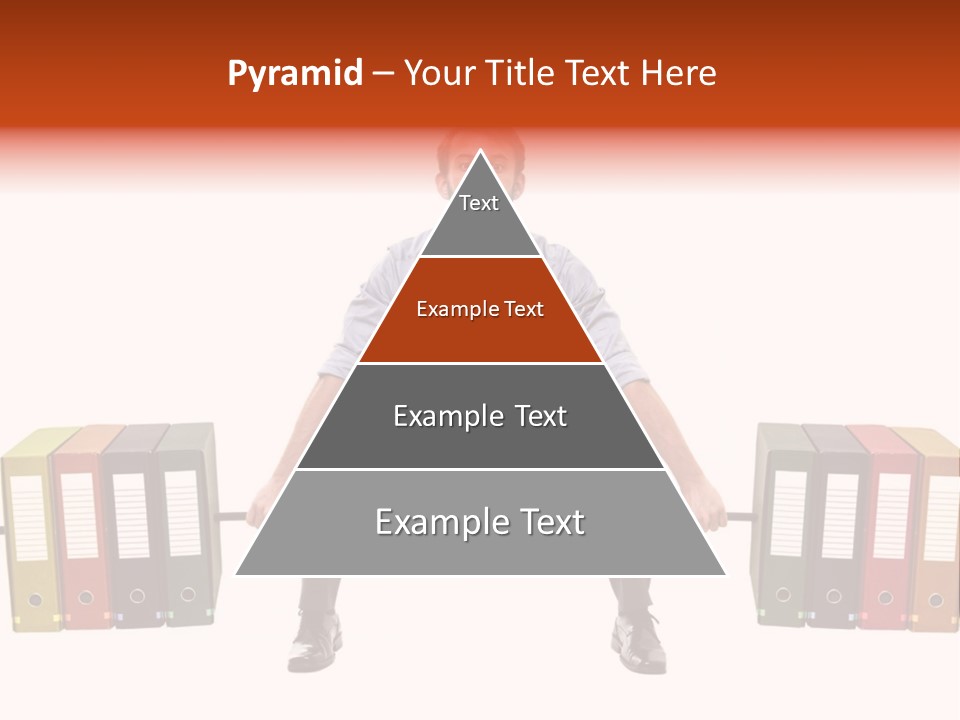 Pyramid – Your Title Text Here

Text

Example Text

Example Text

Example Text